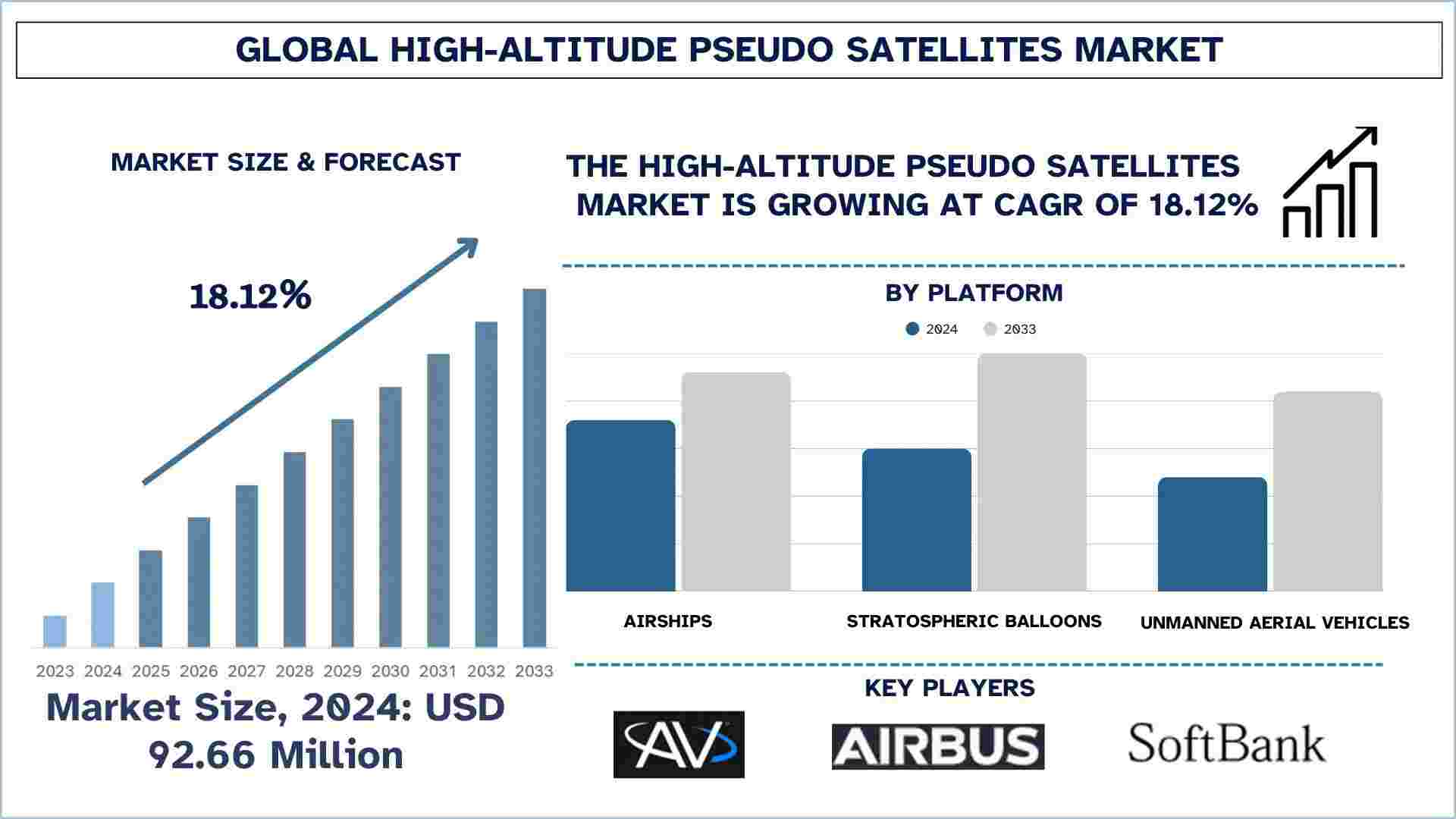 GLOBAL HIGH-ALTITUDE PSEUDO SATELLITES MARKET

MARKET SIZE & FORECAST

18.12%

2023 2024 2025 2026 2027 2028 2029 2030 2031 2032 2033

Market Size, 2024: USD 92.66 Million

THE HIGH-ALTITUDE PSEUDO SATELLITES MARKET IS GROWING AT CAGR OF 18.12%

BY PLATFORM

2024 2033

AIRSHIPS

STRATOSPHERIC BALLOONS

UNMANNED AERIAL VEHICLES

KEY PLAYERS

AV

AIRBUS

SoftBank